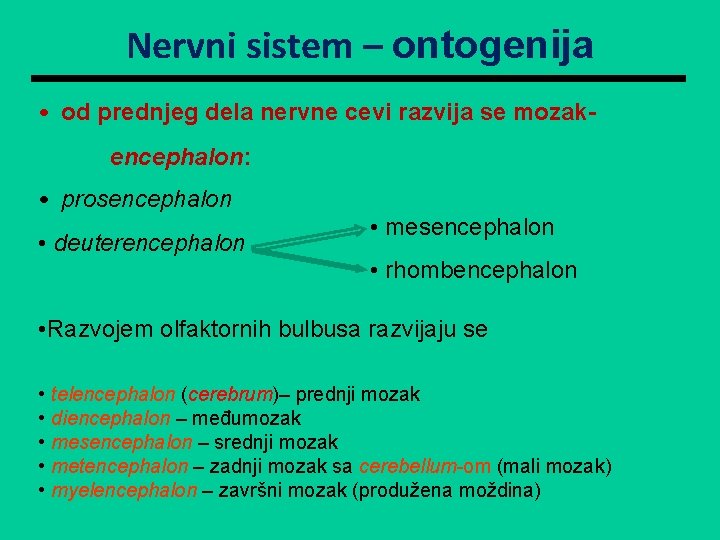 Nervni sistem – ontogenija

• od prednjeg dela nervne cevi razvija se mozak- encephalon:

• prosencephalon

• deuterencephalon

• mesencephalon

• rhombencephalon

•Razvojem olfaktornih bulbusa razvijaju se

• telencephalon (cerebrum)– prednji mozak
• diencephalon – međumozak
• mesencephalon – srednji mozak
• metencephalon – zadnji mozak sa cerebellum-om (mali mozak)
• myelencephalon – završni mozak (produžena moždina)